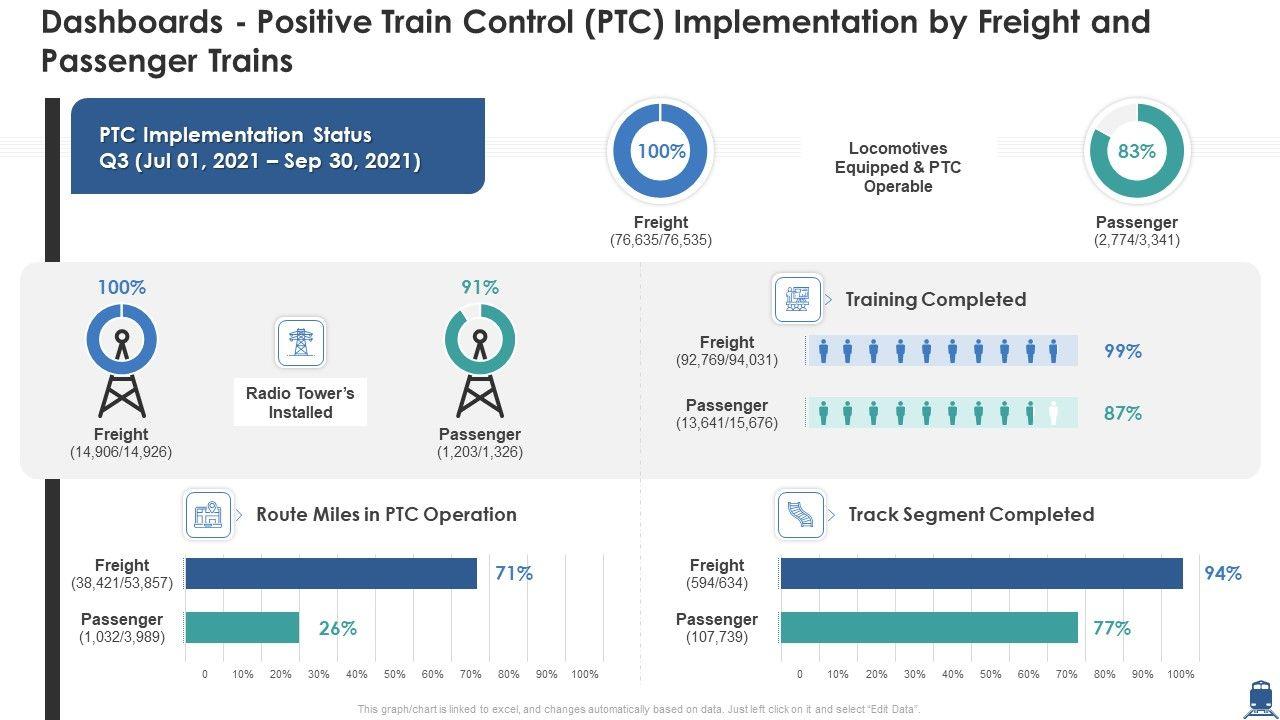 Dashboards - Positive Train Control (PTC) Implementation by Freight and Passenger Trains

PTC Implementation Status
Q3 (Jul 01, 2021 – Sep 30, 2021)

100%
Freight
(76,635/76,535)

Locomotives Equipped & PTC Operable

83%
Passenger
(2,774/3,341)

100%
Freight
(14,906/14,926)

Radio Tower's Installed

91%
Passenger
(1,203/1,326)

Training Completed

Freight
(92,769/94,031)
99%

Passenger
(13,641/15,676)
87%

Route Miles in PTC Operation

Freight
(38,421/53,857)
71%

Passenger
(1,032/3,989)
26%

0 10% 20% 30% 40% 50% 60% 70% 80% 90% 100%

Track Segment Completed

Freight
(594/634)
94%

Passenger
(107,739)
77%

0 10% 20% 30% 40% 50% 60% 70% 80% 90% 100%

This graph/chart is linked to excel, and changes automatically based on data. Just left click on it and select "Edit Data".